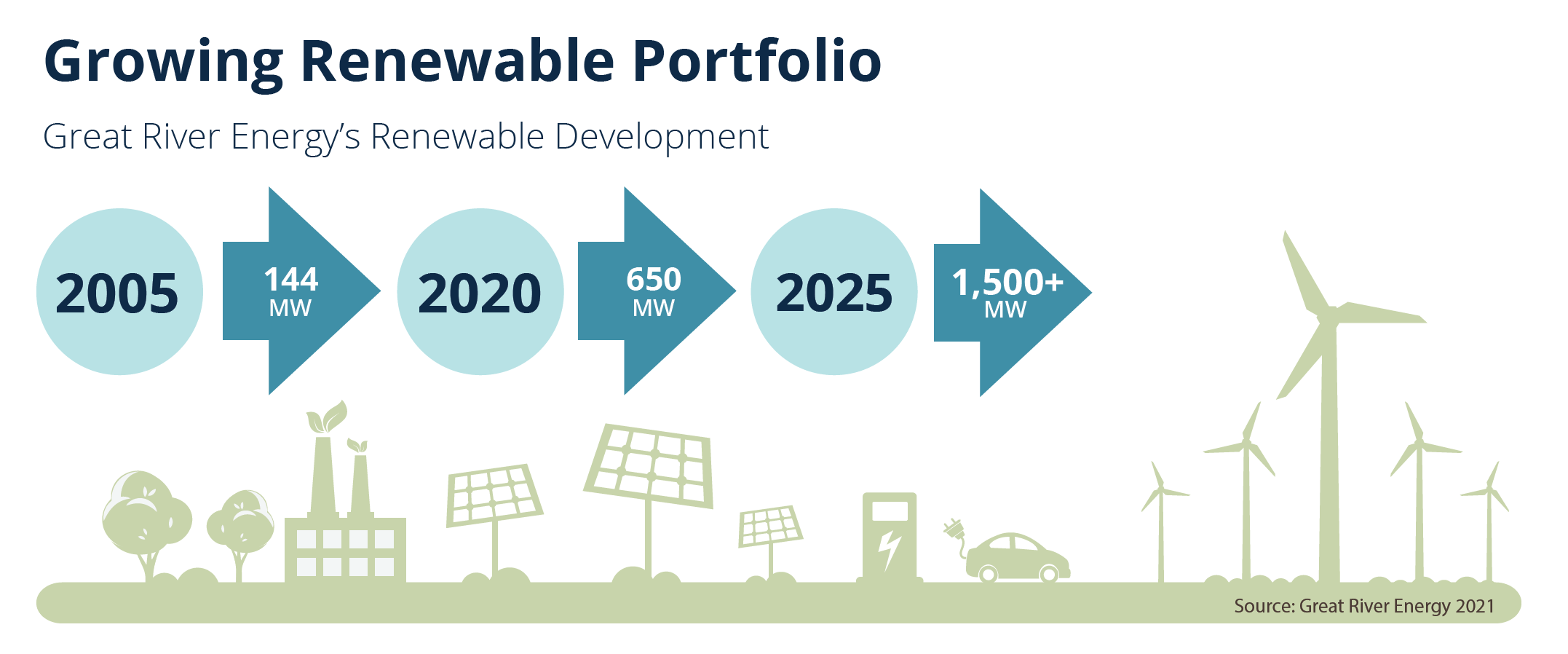 Growing Renewable Portfolio

Great River Energy's Renewable Development

2005

144 MW

2020

650 MW

2025

1,500+ MW

Source: Great River Energy 2021